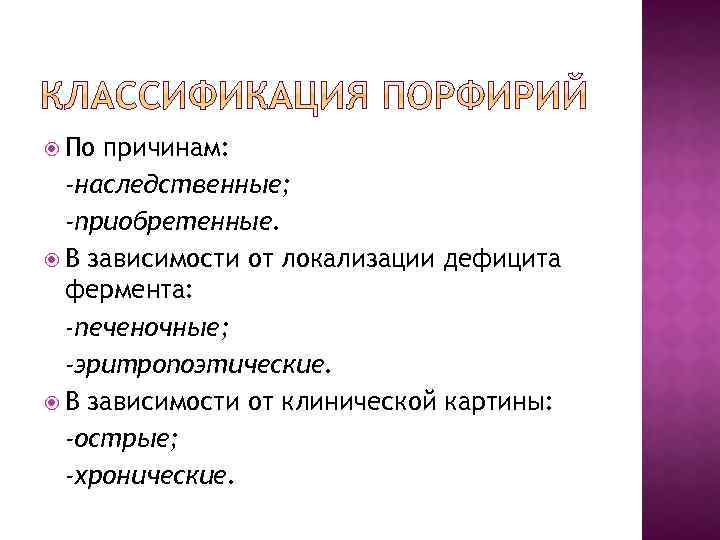 КЛАССИФИКАЦИЯ ПОРФИРИЙ

По причинам:
-наследственные;
-приобретенные.

В зависимости от локализации дефицита фермента:
-печеночные;
-эритропоэтические.

В зависимости от клинической картины:
-острые;
-хронические.